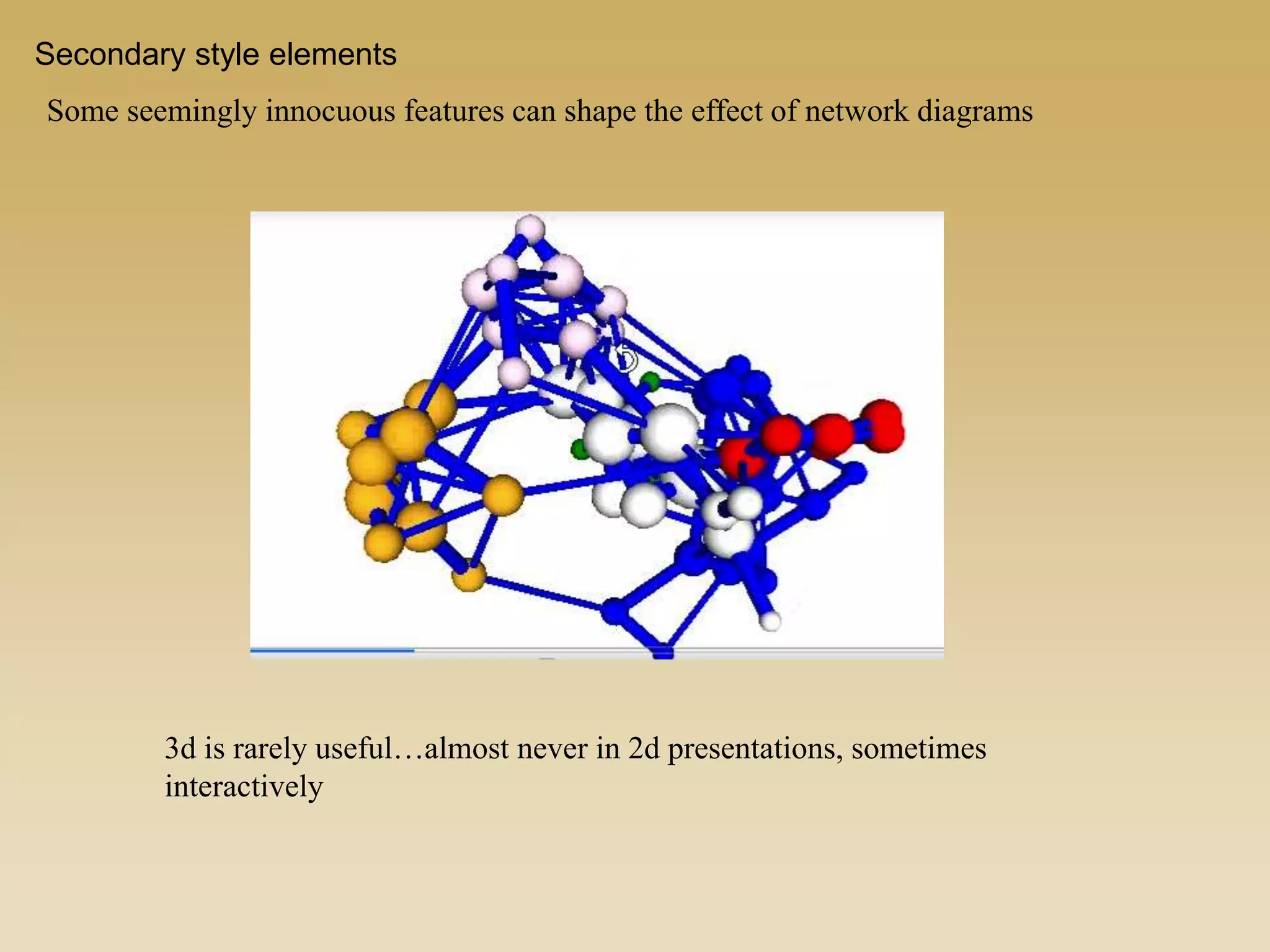 Secondary style elements

Some seemingly innocuous features can shape the effect of network diagrams

3d is rarely useful…almost never in 2d presentations, sometimes interactively